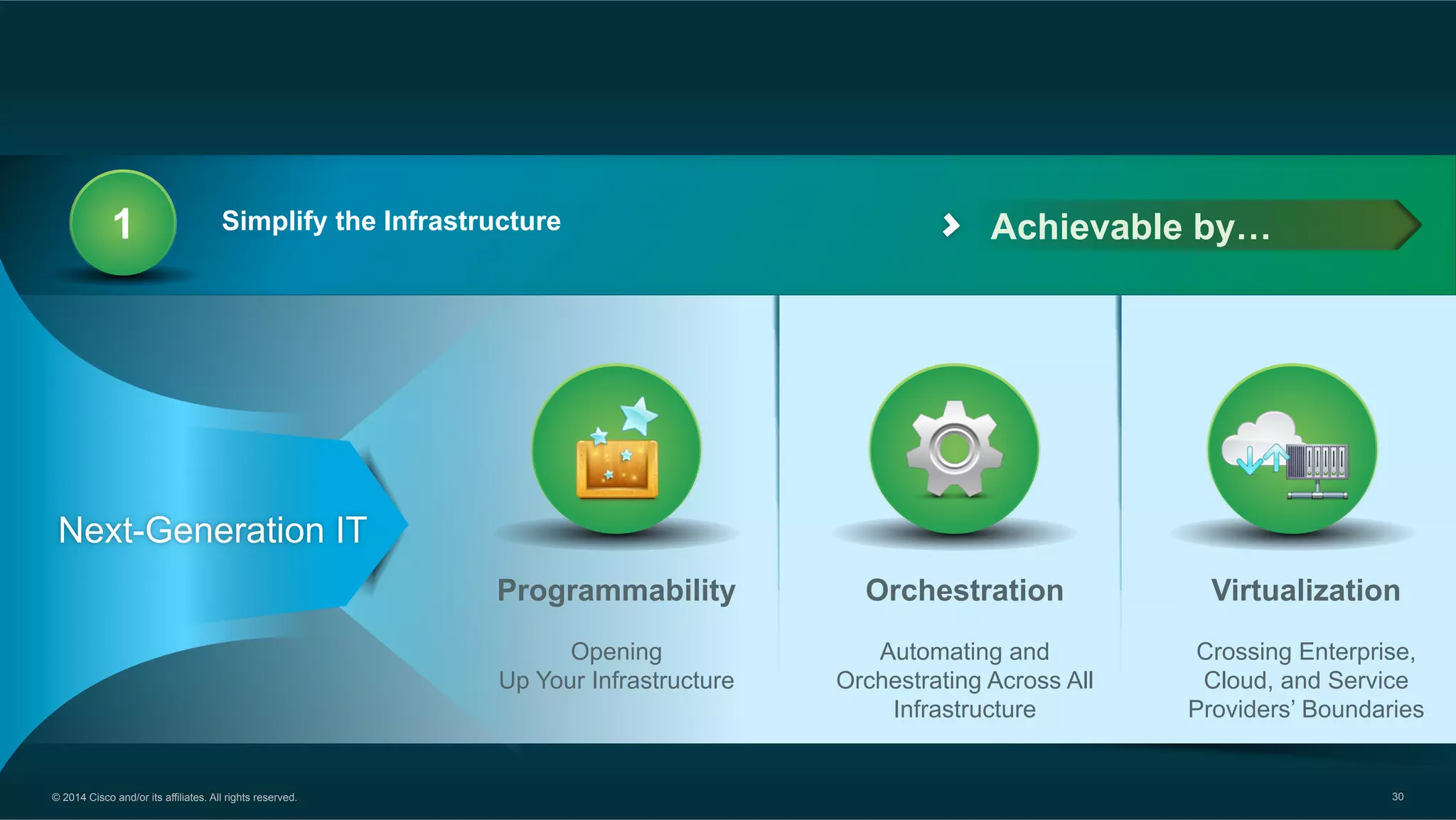 1

Simplify the Infrastructure

Achievable by…

Next-Generation IT

Programmability

Opening Up Your Infrastructure

Orchestration

Automating and Orchestrating Across All Infrastructure

Virtualization

Crossing Enterprise, Cloud, and Service Providers' Boundaries

© 2014 Cisco and/or its affiliates. All rights reserved.

30